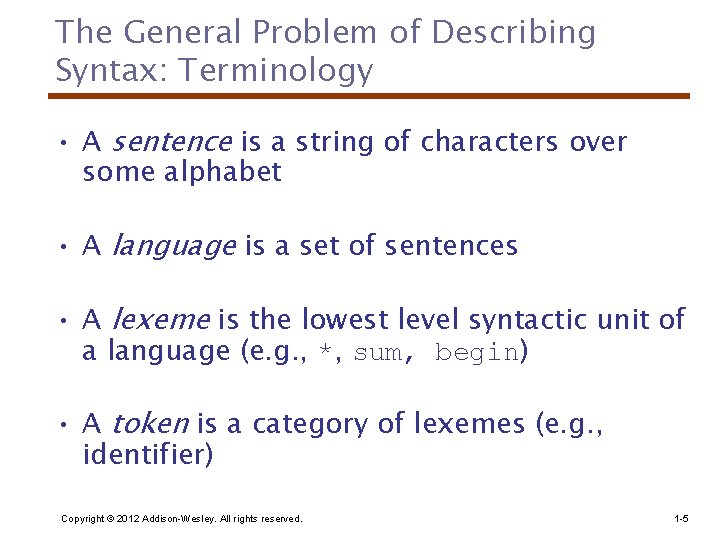 The General Problem of Describing Syntax: Terminology

• A sentence is a string of characters over some alphabet

• A language is a set of sentences

• A lexeme is the lowest level syntactic unit of a language (e.g., *, sum, begin)

• A token is a category of lexemes (e.g., identifier)

Copyright © 2012 Addison-Wesley. All rights reserved.

1-5